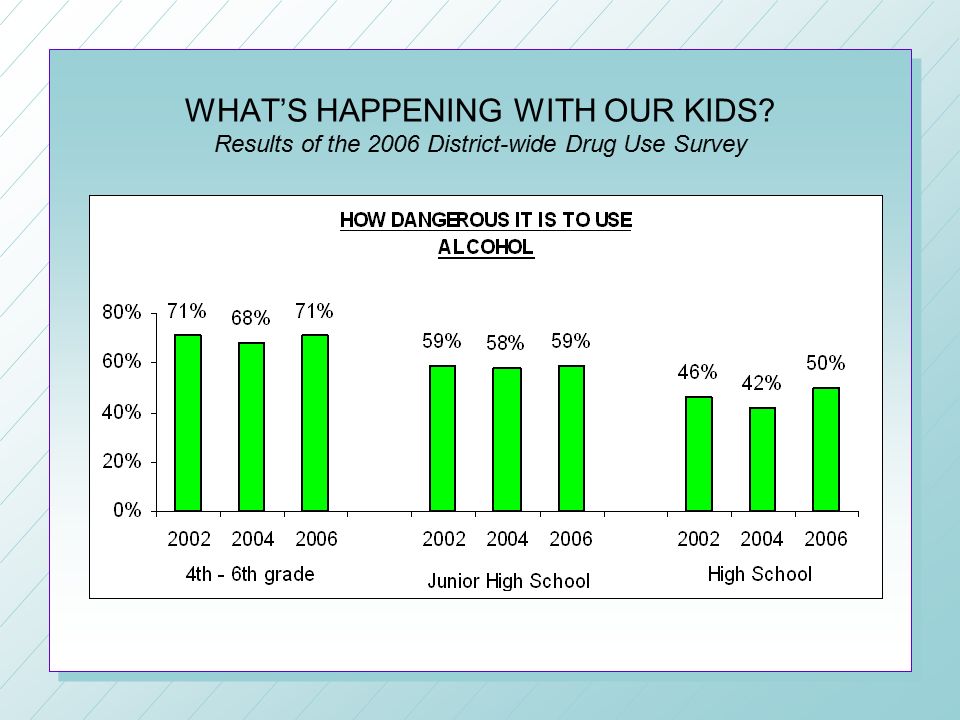 WHAT'S HAPPENING WITH OUR KIDS?
Results of the 2006 District-wide Drug Use Survey

HOW DANGEROUS IT IS TO USE ALCOHOL

80%
60%
40%
20%
0%

71% 68% 71%
59% 58% 59%
46% 42% 50%

2002 2004 2006
4th - 6th grade

2002 2004 2006
Junior High School

2002 2004 2006
High School